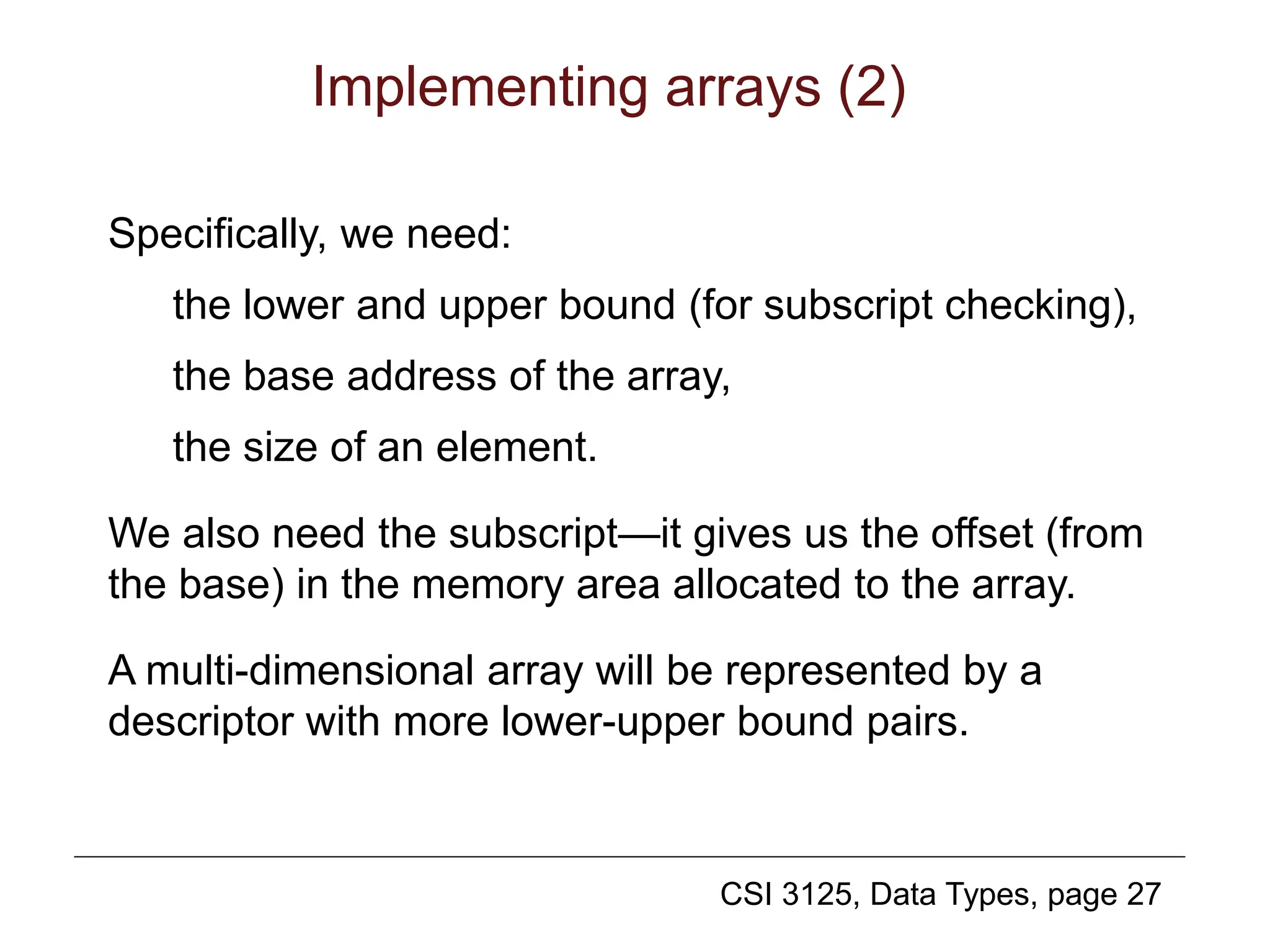 Implementing arrays (2)

Specifically, we need:

the lower and upper bound (for subscript checking),

the base address of the array,

the size of an element.

We also need the subscript—it gives us the offset (from the base) in the memory area allocated to the array.

A multi-dimensional array will be represented by a descriptor with more lower-upper bound pairs.

CSI 3125, Data Types, page 27